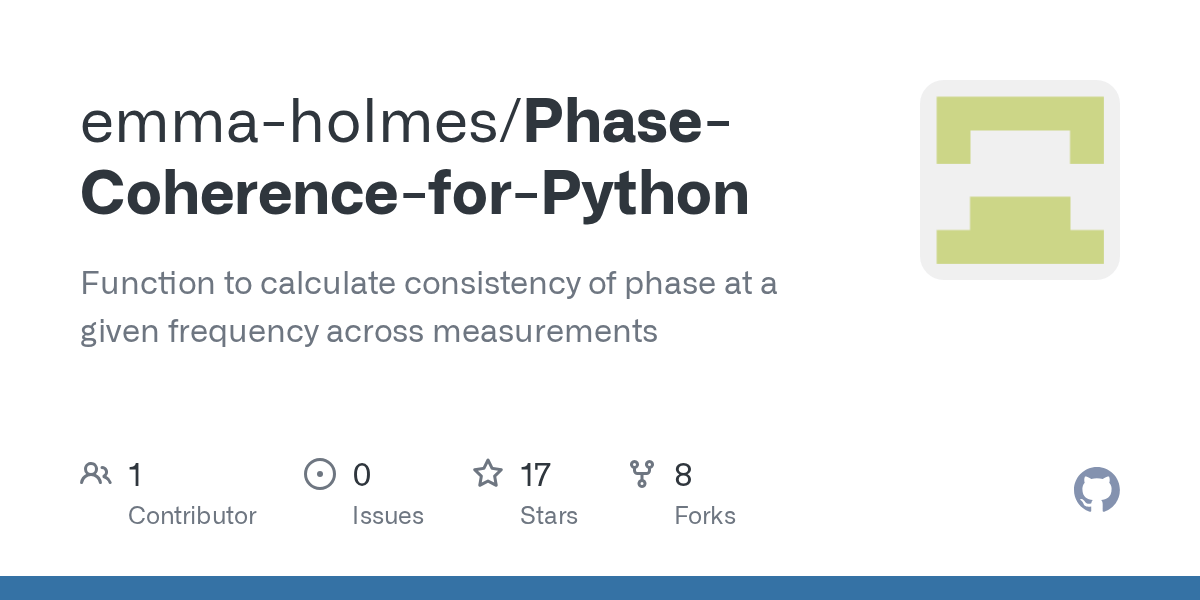 emma-holmes/Phase-Coherence-for-Python

Function to calculate consistency of phase at a given frequency across measurements

1
Contributor

0
Issues

17
Stars

8
Forks